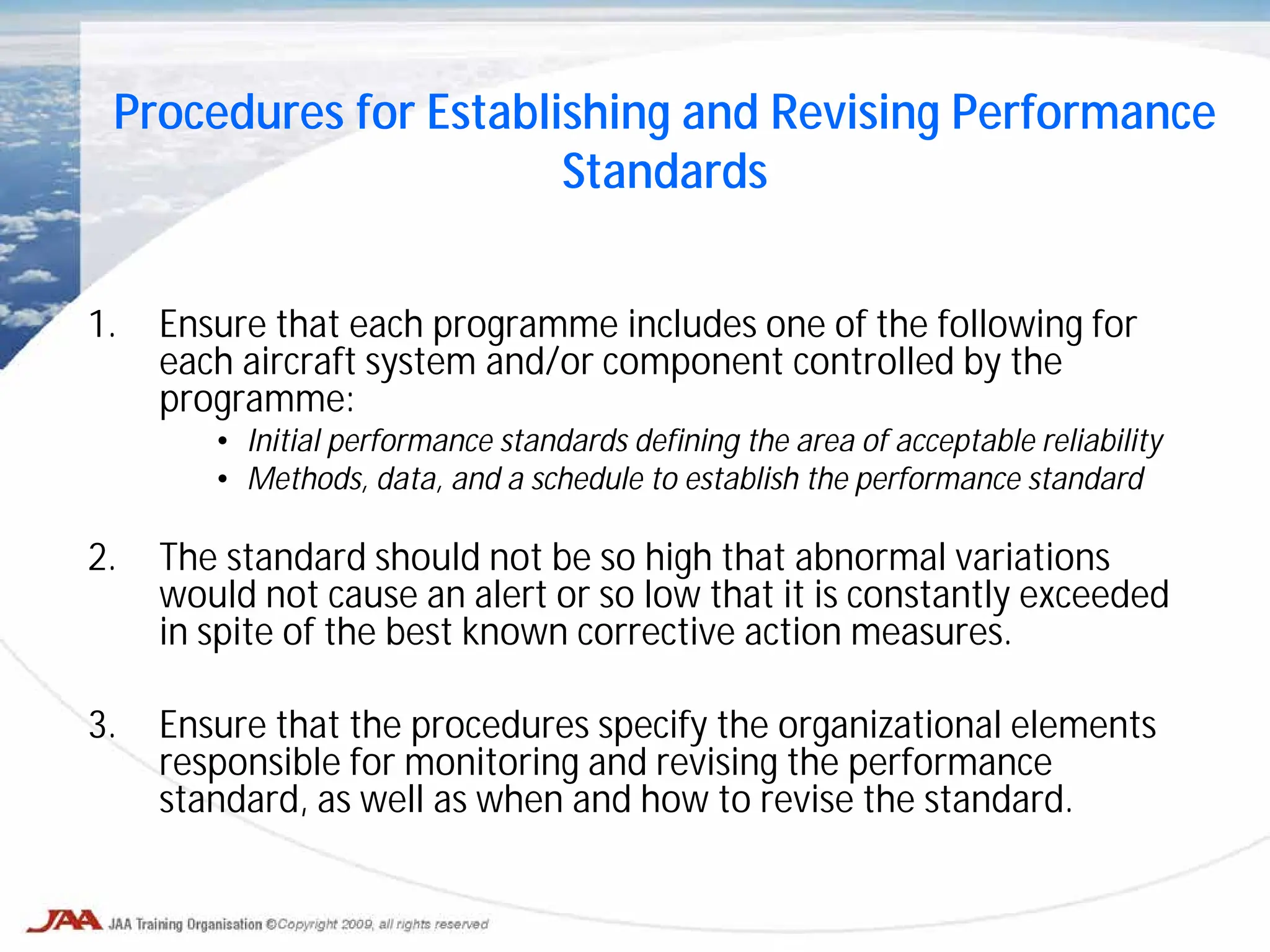 Procedures for Establishing and Revising Performance Standards

1. Ensure that each programme includes one of the following for each aircraft system and/or component controlled by the programme:

• Initial performance standards defining the area of acceptable reliability
• Methods, data, and a schedule to establish the performance standard

2. The standard should not be so high that abnormal variations would not cause an alert or so low that it is constantly exceeded in spite of the best known corrective action measures.

3. Ensure that the procedures specify the organizational elements responsible for monitoring and revising the performance standard, as well as when and how to revise the standard.

JAA JAA Training Organisation ©Copyright 2009, all rights reserved